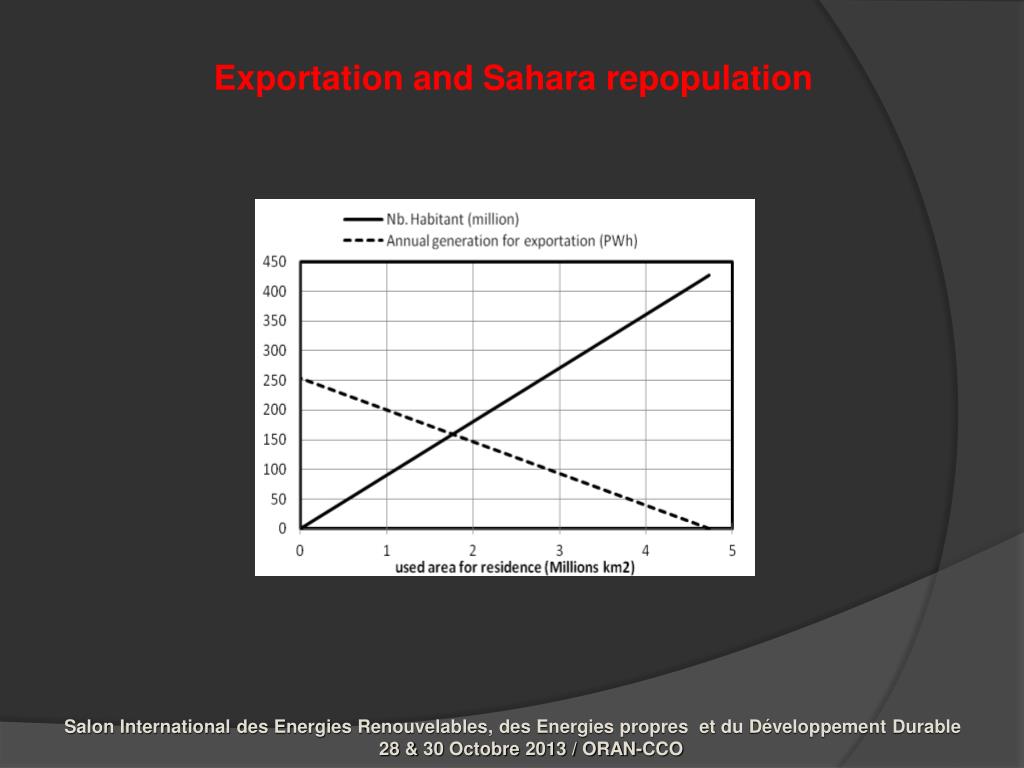 Exportation and Sahara repopulation

Nb. Habitant (million)
Annual generation for exportation (PWh)

450
400
350
300
250
200
150
100
50
0

0
1
2
3
4
5
used area for residence (Millions km2)

Salon International des Energies Renouvelables, des Energies propres et du Développement Durable
28 & 30 Octobre 2013 / ORAN-CCO